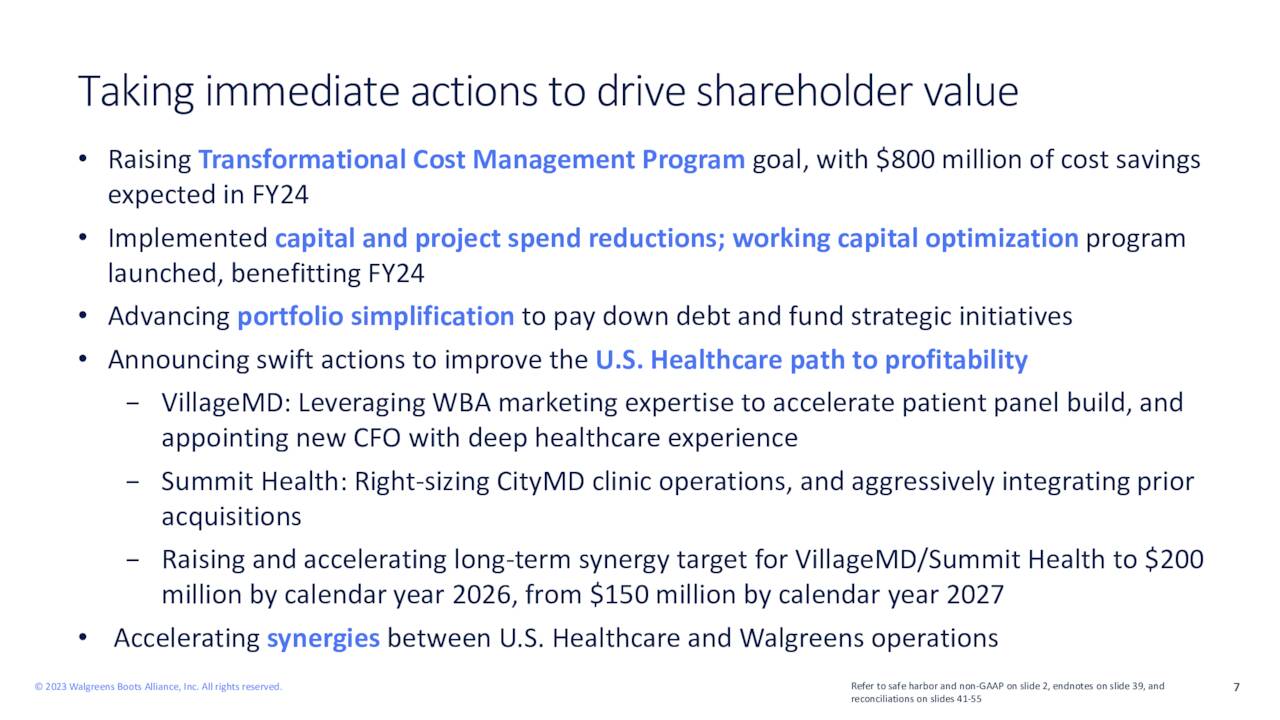 Taking immediate actions to drive shareholder value

• Raising Transformational Cost Management Program goal, with \$800 million of cost savings expected in FY24

• Implemented capital and project spend reductions; working capital optimization program launched, benefitting FY24

• Advancing portfolio simplification to pay down debt and fund strategic initiatives

• Announcing swift actions to improve the U.S. Healthcare path to profitability

– VillageMD: Leveraging WBA marketing expertise to accelerate patient panel build, and appointing new CFO with deep healthcare experience

– Summit Health: Right-sizing CityMD clinic operations, and aggressively integrating prior acquisitions

– Raising and accelerating long-term synergy target for VillageMD/Summit Health to \$200 million by calendar year 2026, from \$150 million by calendar year 2027

• Accelerating synergies between U.S. Healthcare and Walgreens operations

© 2023 Walgreens Boots Alliance, Inc. All rights reserved.

Refer to safe harbor and non-GAAP on slide 2, endnotes on slide 39, and reconciliations on slides 41-55

7